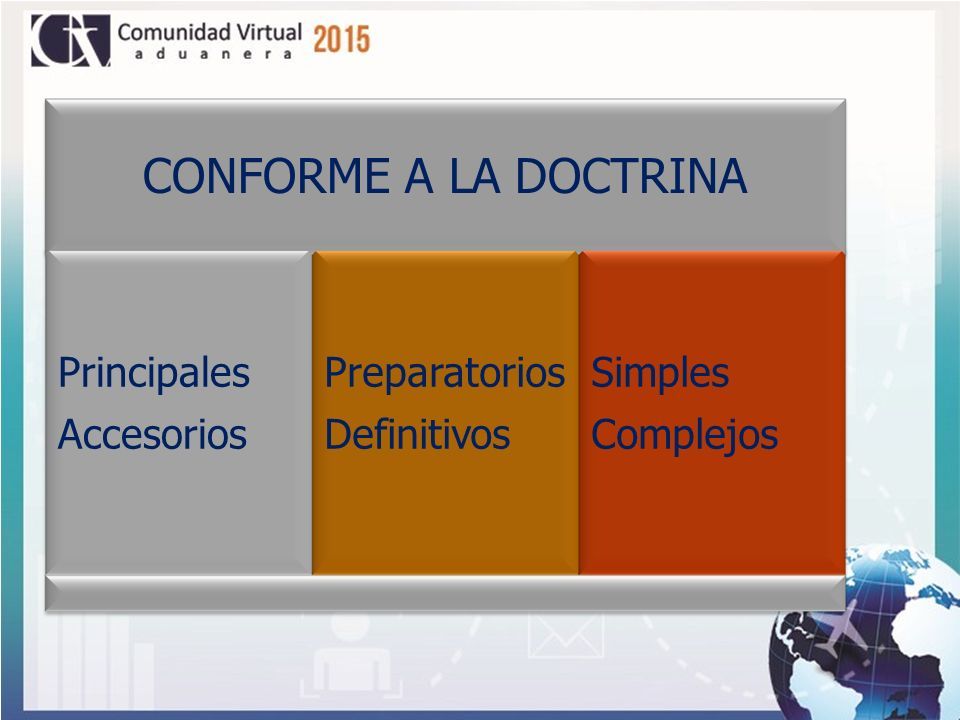 Comunidad Virtual aduanera 2015

CONFORME A LA DOCTRINA

Principales
Accesorios

Preparatorios
Definitivos

Simples
Complejos